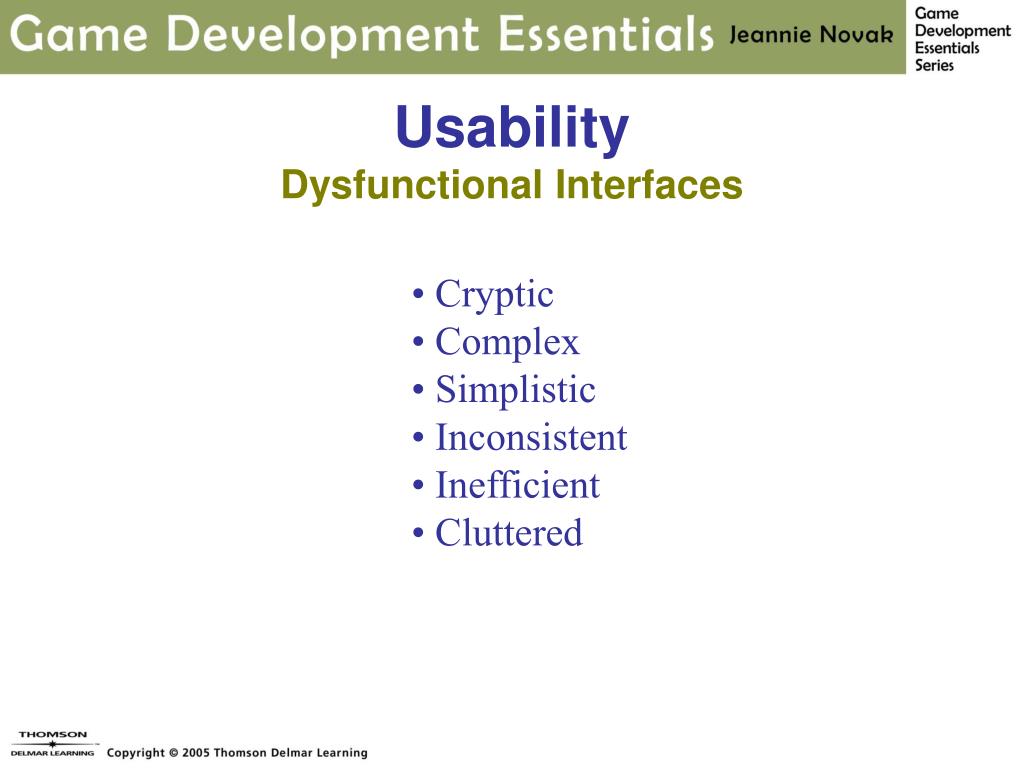 Game Development Essentials Jeannie Novak

Game Development Essentials Series

Usability
Dysfunctional Interfaces

• Cryptic
• Complex
• Simplistic
• Inconsistent
• Inefficient
• Cluttered

THOMSON
DELMAR LEARNING

Copyright © 2005 Thomson Delmar Learning